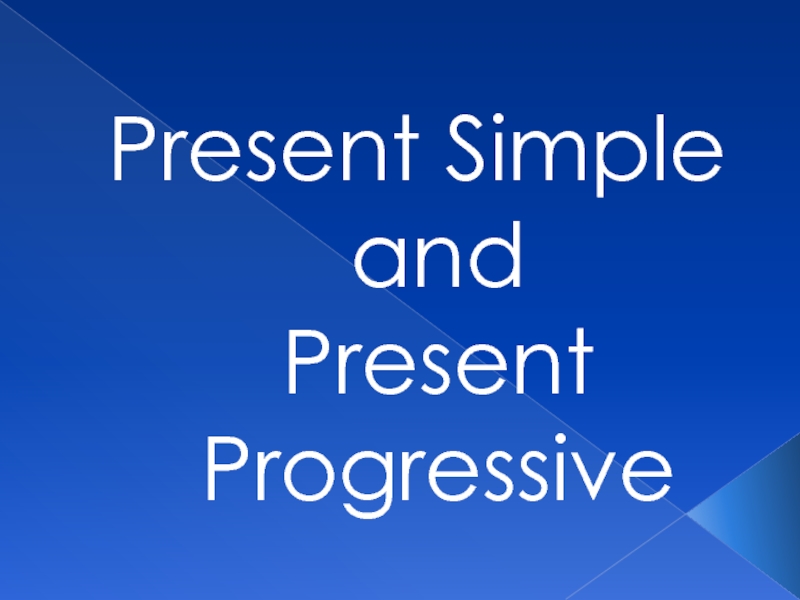 Present Simple and Present Progressive